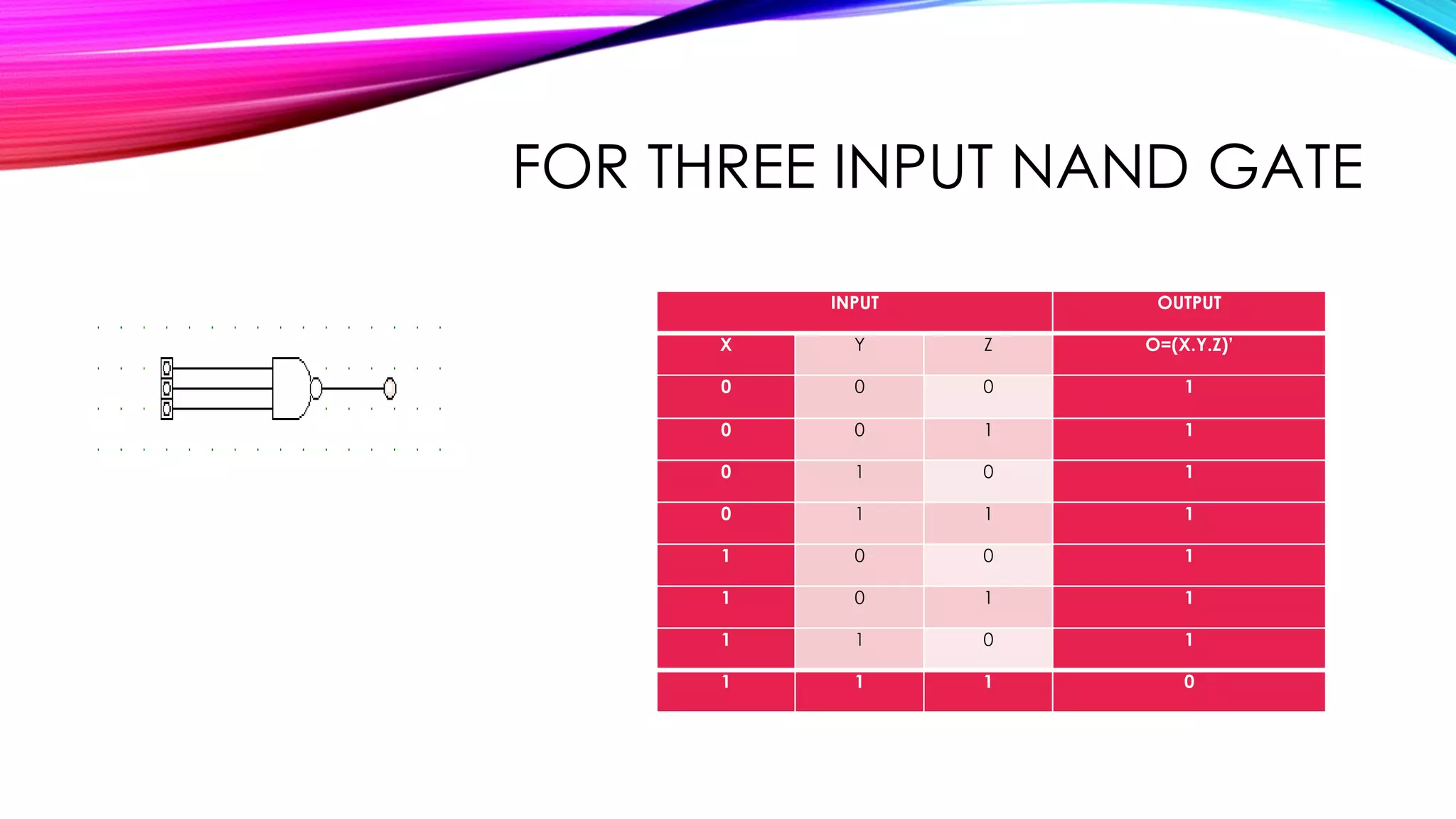 FOR THREE INPUT NAND GATE

| INPUT | | | OUTPUT |
|---|---|---|---|
| X | Y | Z | O=(X.Y.Z)' |
| 0 | 0 | 0 | 1 |
| 0 | 0 | 1 | 1 |
| 0 | 1 | 0 | 1 |
| 0 | 1 | 1 | 1 |
| 1 | 0 | 0 | 1 |
| 1 | 0 | 1 | 1 |
| 1 | 1 | 0 | 1 |
| 1 | 1 | 1 | 0 |